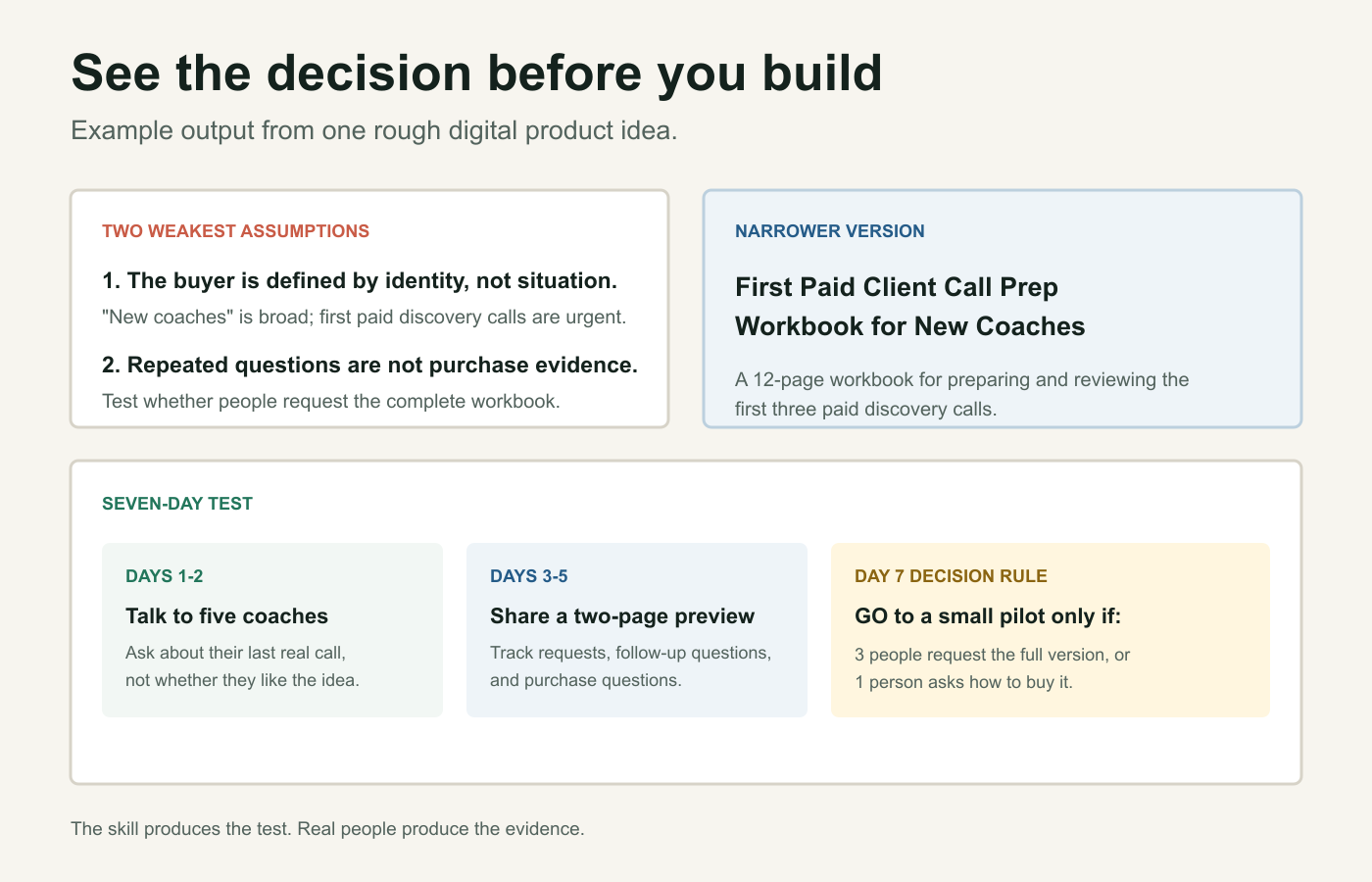 See the decision before you build

Example output from one rough digital product idea.

TWO WEAKEST ASSUMPTIONS

1. The buyer is defined by identity, not situation.

"New coaches" is broad; first paid discovery calls are urgent.

2. Repeated questions are not purchase evidence.

Test whether people request the complete workbook.

NARROWER VERSION

First Paid Client Call Prep Workbook for New Coaches

A 12-page workbook for preparing and reviewing the first three paid discovery calls.

SEVEN-DAY TEST

DAYS 1-2

Talk to five coaches

Ask about their last real call, not whether they like the idea.

DAYS 3-5

Share a two-page preview

Track requests, follow-up questions, and purchase questions.

DAY 7 DECISION RULE

GO to a small pilot only if:

3 people request the full version, or 1 person asks how to buy it.

The skill produces the test. Real people produce the evidence.